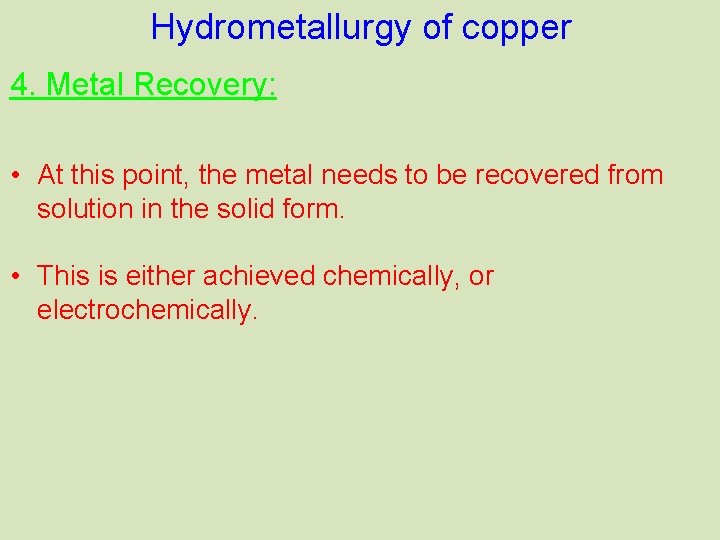 Hydrometallurgy of copper

4. Metal Recovery:

• At this point, the metal needs to be recovered from solution in the solid form.

• This is either achieved chemically, or electrochemically.